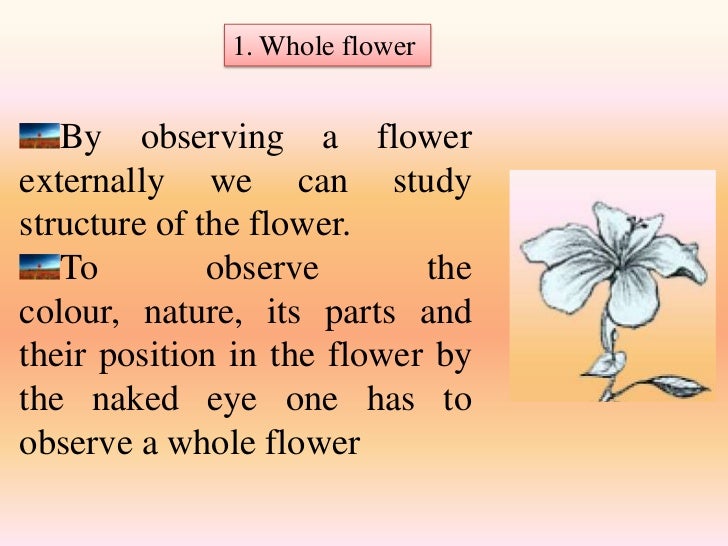 1. Whole flower

By observing a flower externally we can study structure of the flower.

To observe the colour, nature, its parts and their position in the flower by the naked eye one has to observe a whole flower